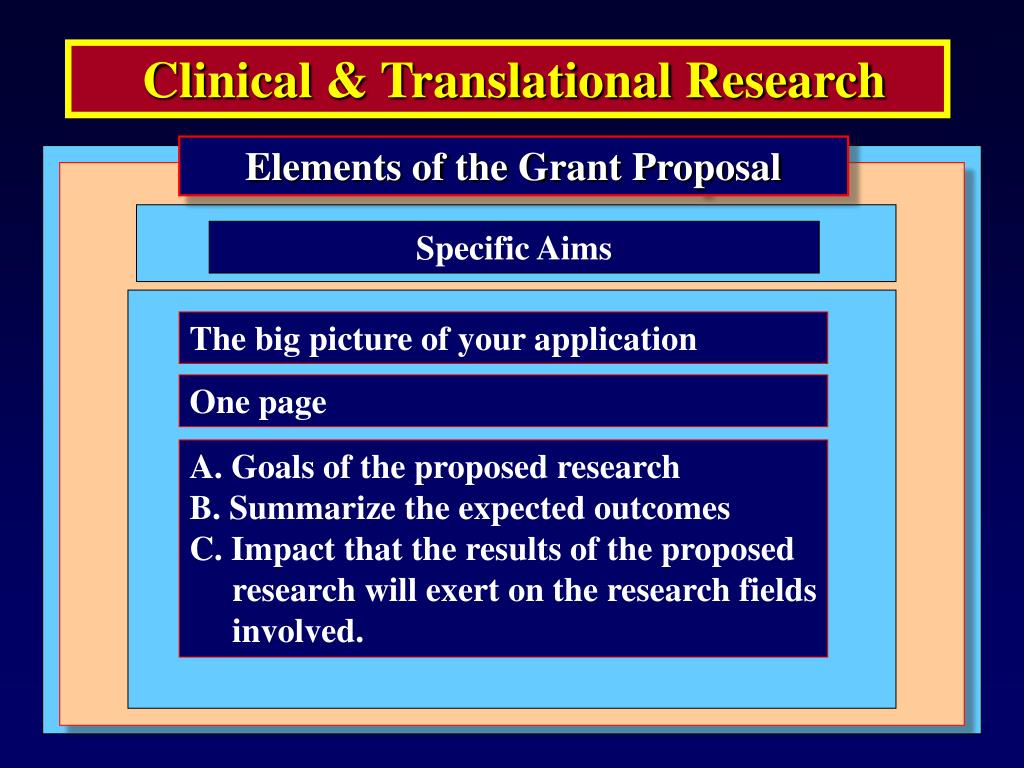 Clinical & Translational Research

Elements of the Grant Proposal

Specific Aims

The big picture of your application

One page

A. Goals of the proposed research
B. Summarize the expected outcomes
C. Impact that the results of the proposed research will exert on the research fields involved.